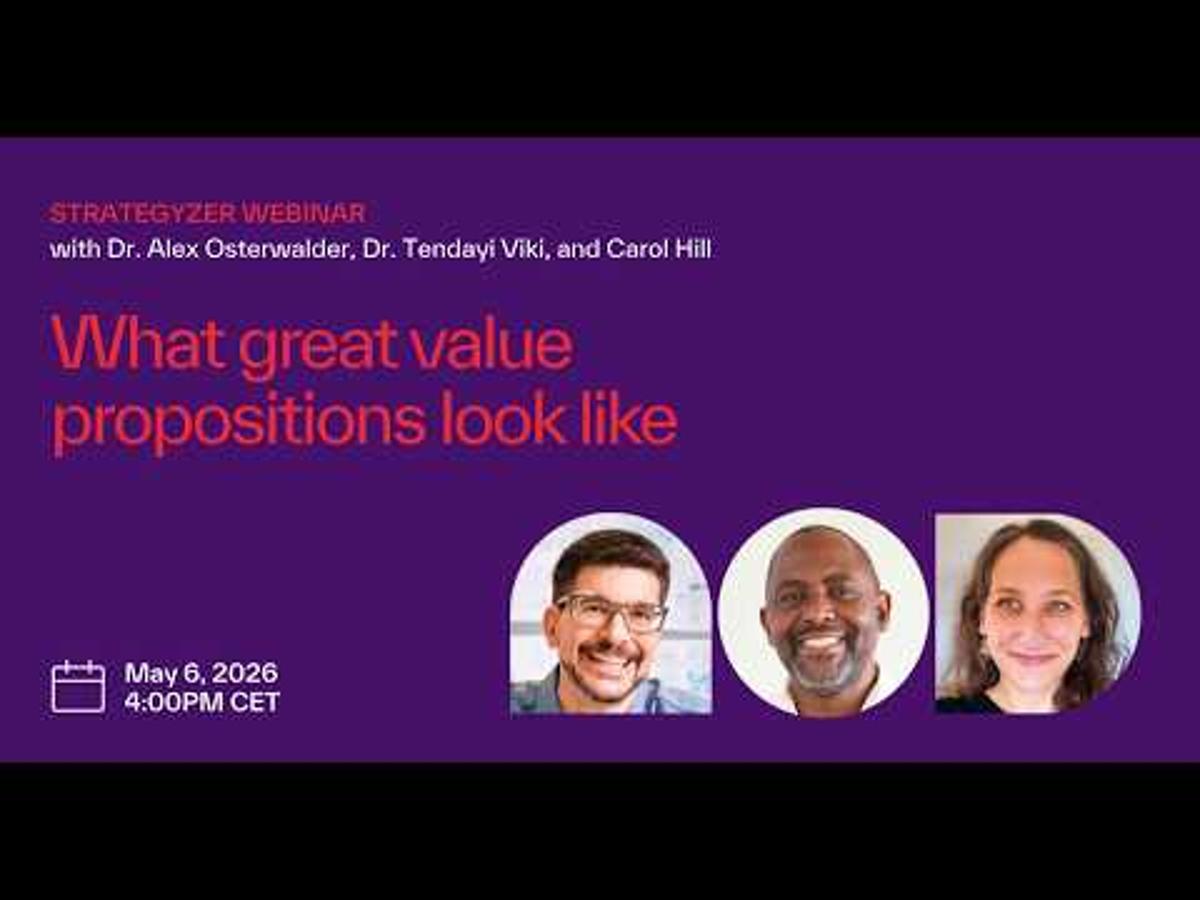 STRATEGYZER WEBINAR
with Dr. Alex Osterwalder, Dr. Tendayi Viki, and Carol Hill

What great value propositions look like

May 6, 2026
4:00PM CET